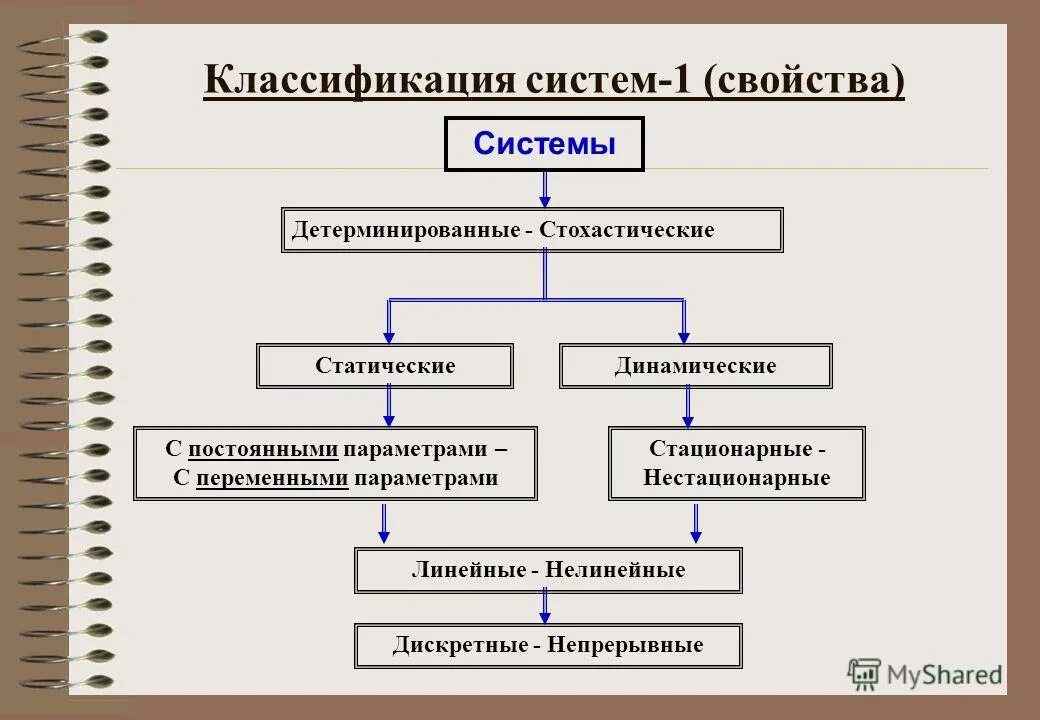 Классификация систем-1 (свойства)

Системы

Детерминированные - Стохастические

Статические

Динамические

С постоянными параметрами – С переменными параметрами

Стационарные - Нестационарные

Линейные - Нелинейные

Дискретные - Непрерывные

MyShared